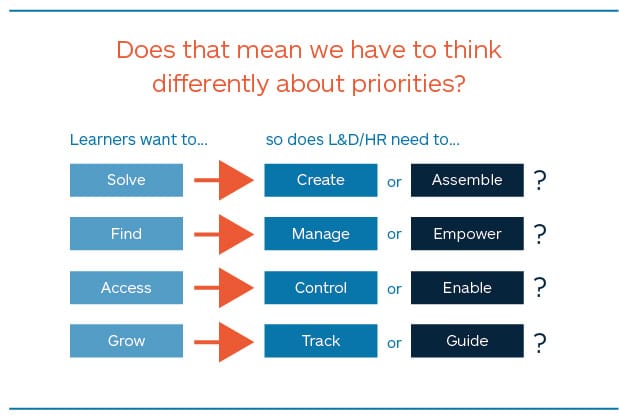 Does that mean we have to think differently about priorities?

Learners want to...

so does L&D/HR need to...

Solve

Create

or

Assemble

?

Find

Manage

or

Empower

?

Access

Control

or

Enable

?

Grow

Track

or

Guide

?